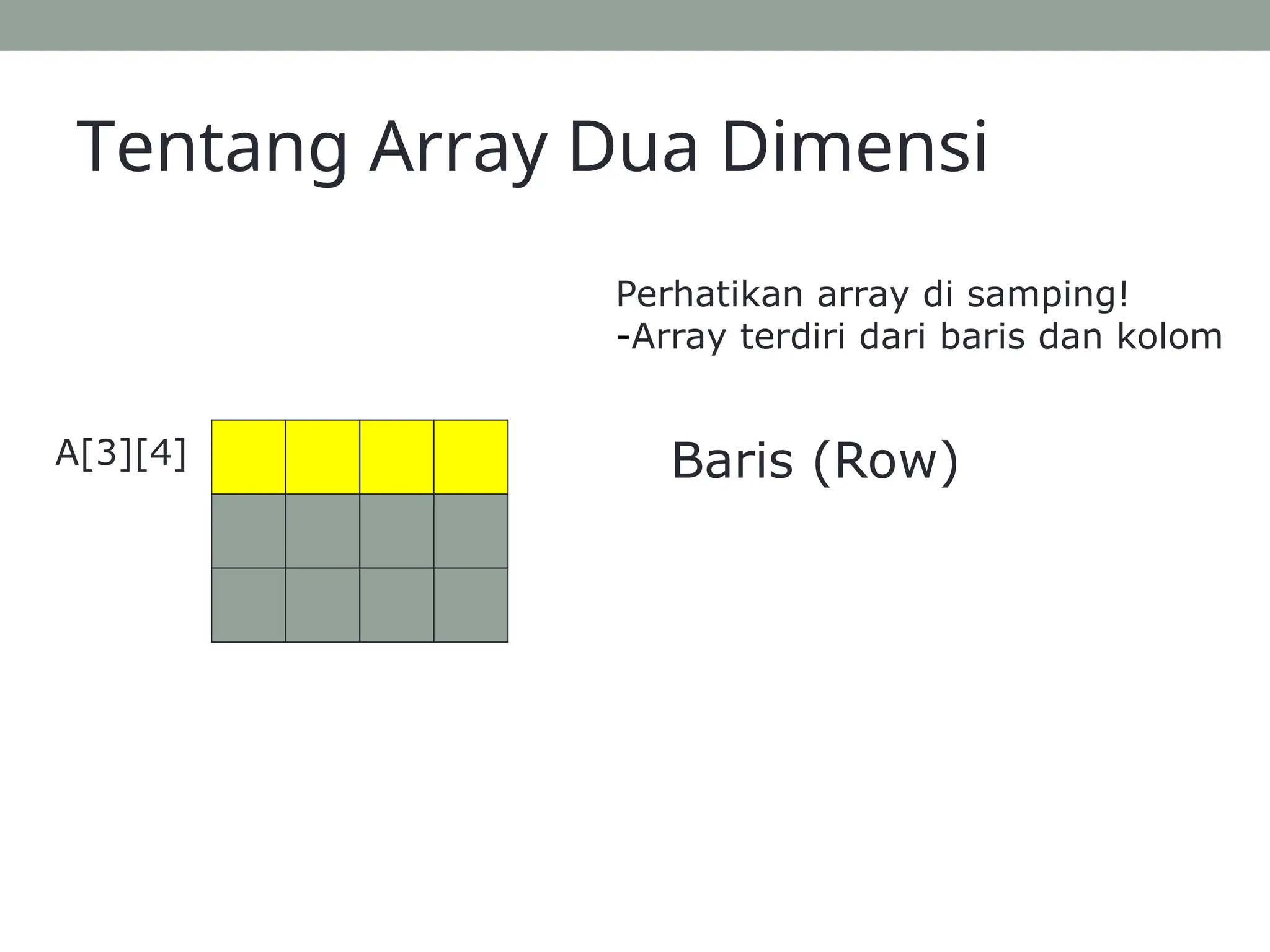 Tentang Array Dua Dimensi

Perhatikan array di samping!
-Array terdiri dari baris dan kolom

A[3][4]

Baris (Row)